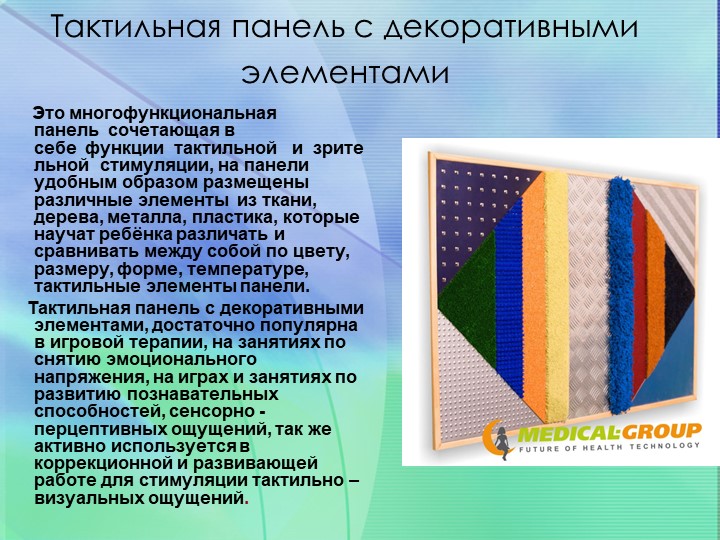 Тактильная панель с декоративными элементами

Это многофункциональная панель сочетающая в себе функции тактильной и зрительной стимуляции, на панели удобным образом размещены различные элементы из ткани, дерева, металла, пластика, которые научат ребёнка различать и сравнивать между собой по цвету, размеру, форме, температуре, тактильные элементы панели.

Тактильная панель с декоративными элементами, достаточно популярна в игровой терапии, на занятиях по снятию эмоционального напряжения, на играх и занятиях по развитию познавательных способностей, сенсорно - перцептивных ощущений, так же активно используется в коррекционной и развивающей работе для стимуляции тактильно – визуальных ощущений.

MEDICAL-GROUP
FUTURE OF HEALTH TECHNOLOGY